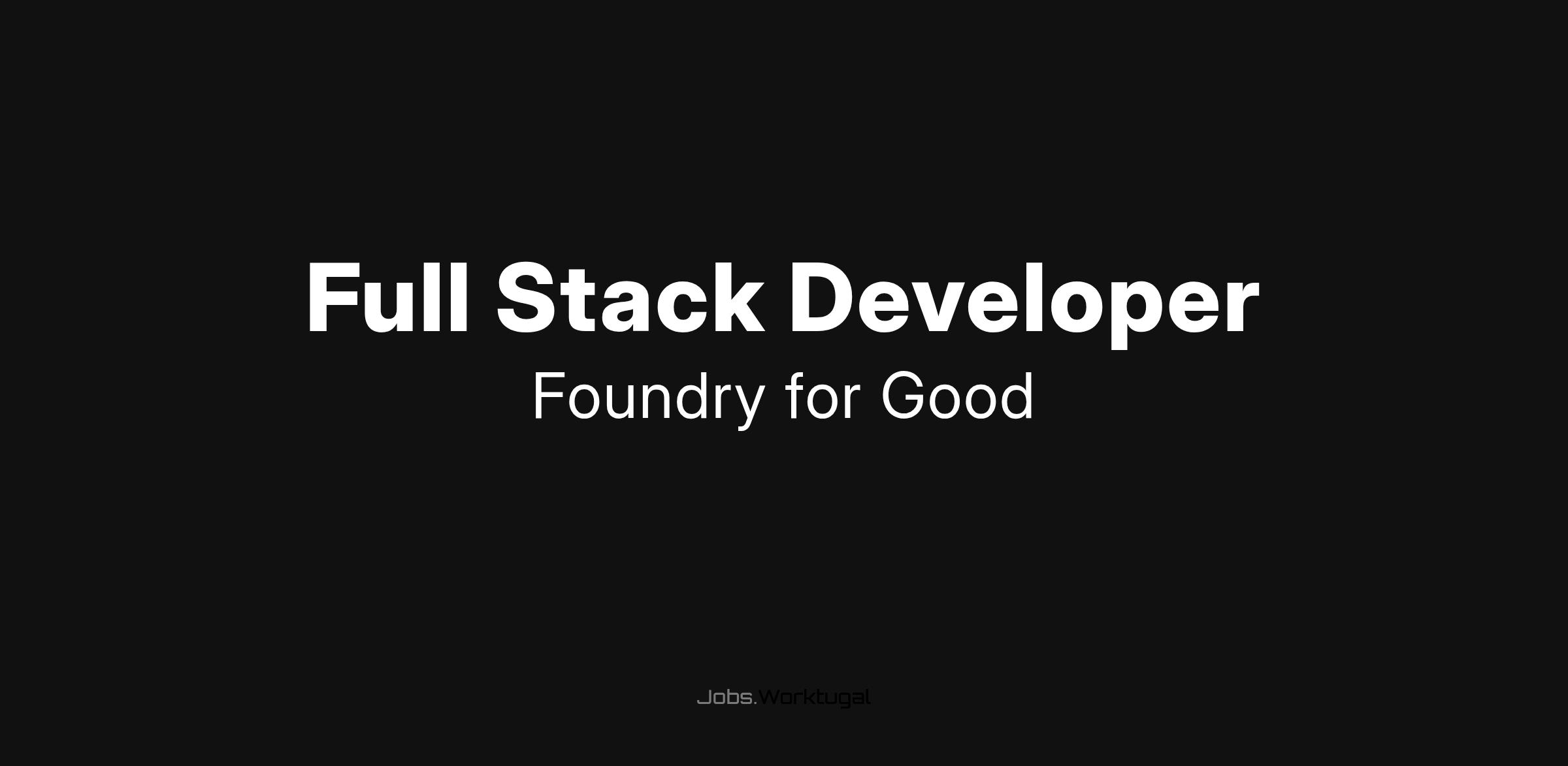 Full Stack Developer

Foundry for Good

Jobs.Worktugal